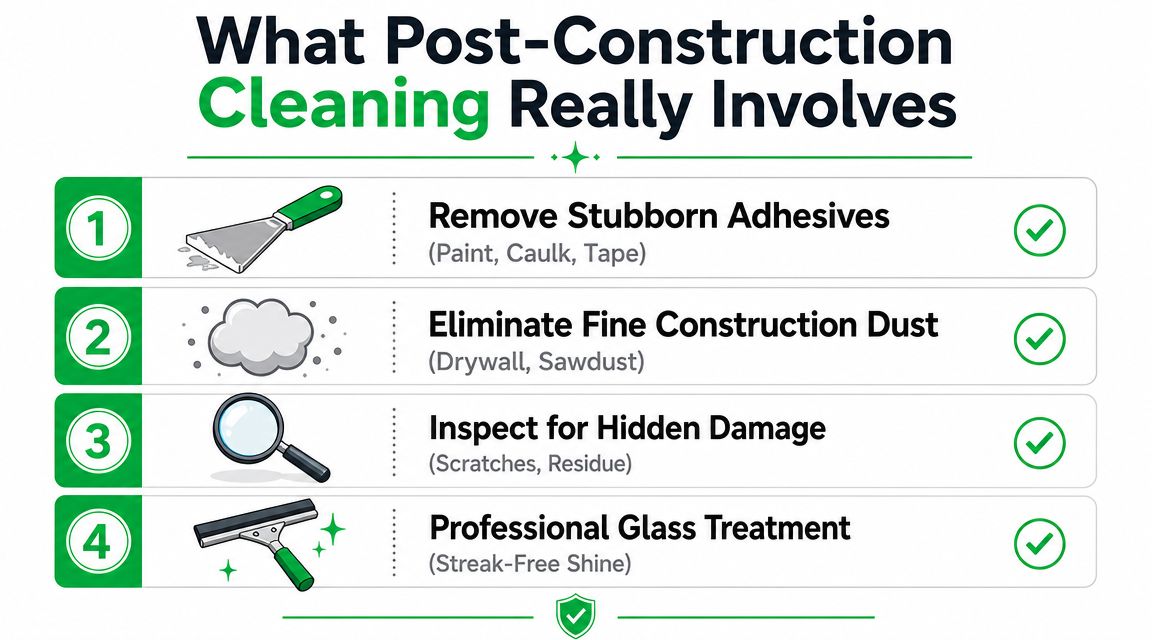 What Post-Construction Cleaning Really Involves

1 Remove Stubborn Adhesives
(Paint, Caulk, Tape)

2 Eliminate Fine Construction Dust
(Drywall, Sawdust)

3 Inspect for Hidden Damage
(Scratches, Residue)

4 Professional Glass Treatment
(Streak-Free Shine)